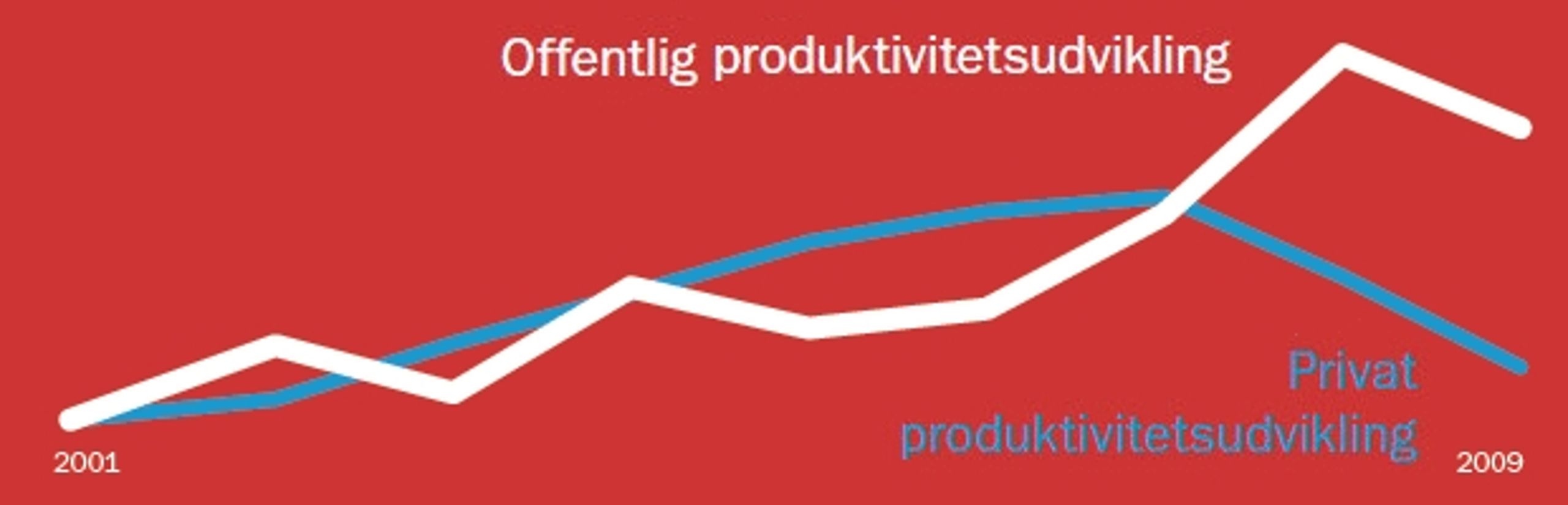 Offentlig produktivitetsudvikling

Privat produktivitetsudvikling

2001

2009